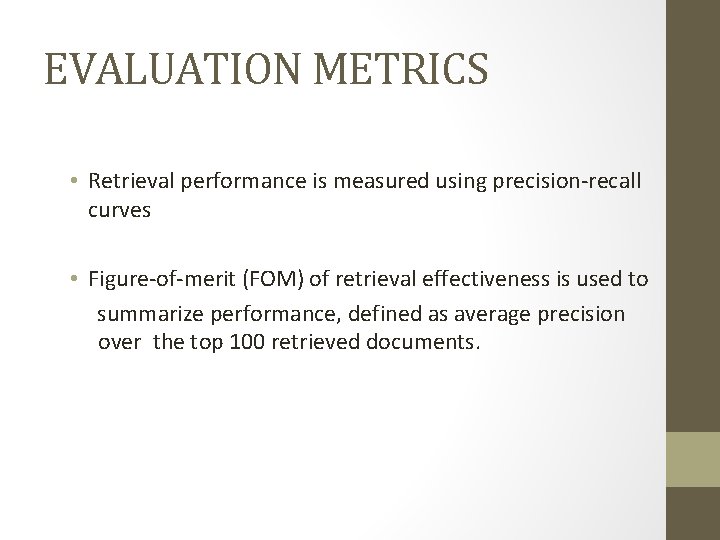 EVALUATION METRICS

• Retrieval performance is measured using precision-recall curves

• Figure-of-merit (FOM) of retrieval effectiveness is used to summarize performance, defined as average precision over the top 100 retrieved documents.